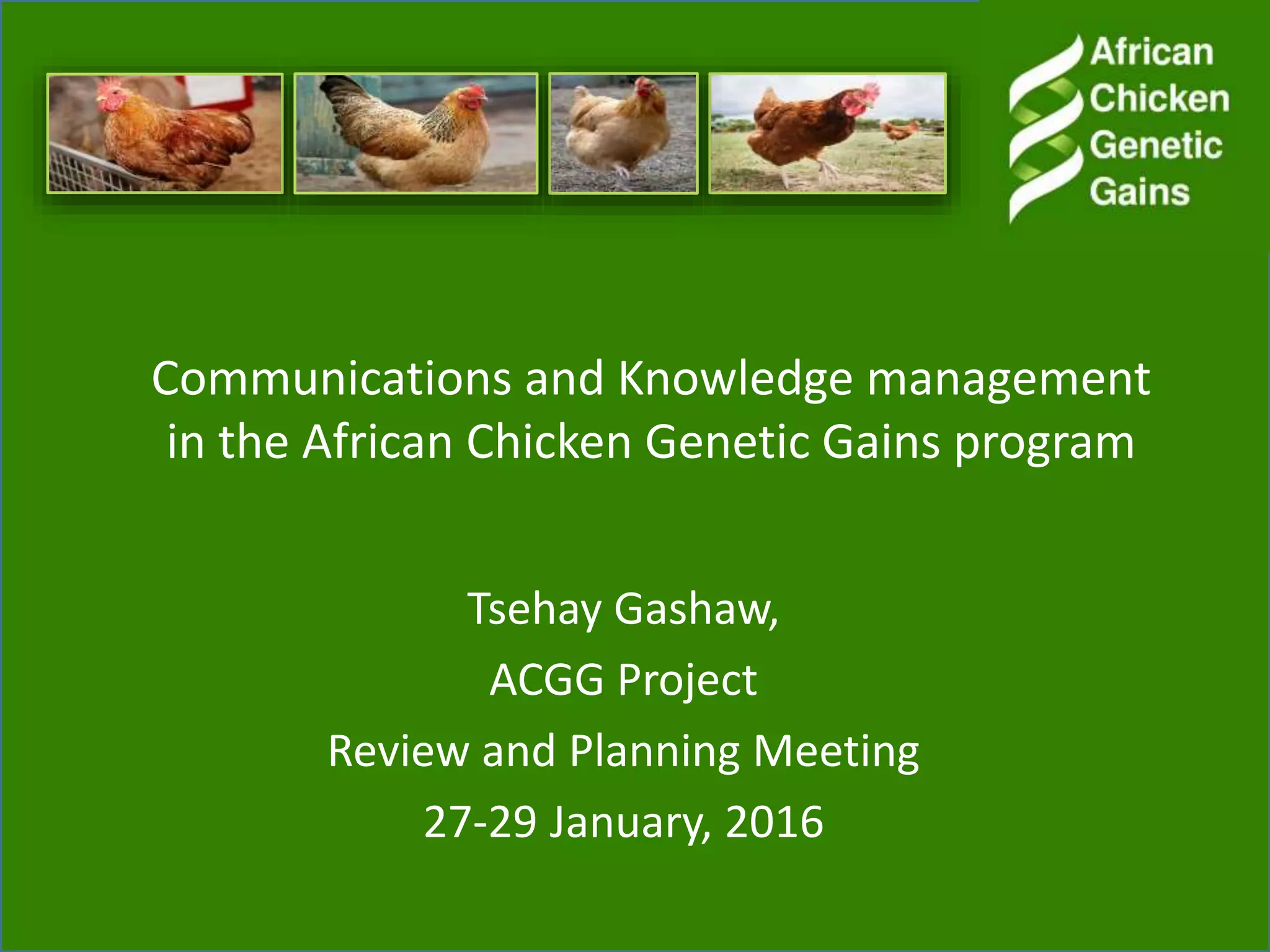 African
Chicken
Genetic
Gains

Communications and Knowledge management in the African Chicken Genetic Gains program

Tsehay Gashaw,

ACGG Project

Review and Planning Meeting

27-29 January, 2016